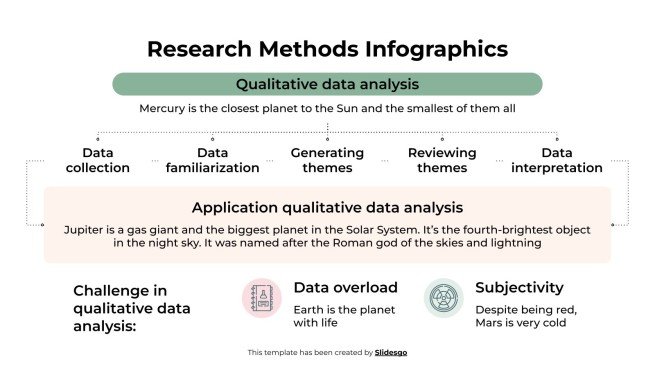 Research Methods Infographics

Qualitative data analysis

Mercury is the closest planet to the Sun and the smallest of them all

Data collection

Data familiarization

Generating themes

Reviewing themes

Data interpretation

Application qualitative data analysis

Jupiter is a gas giant and the biggest planet in the Solar System. It's the fourth-brightest object in the night sky. It was named after the Roman god of the skies and lightning

Challenge in qualitative data analysis:

Data overload

Earth is the planet with life

Subjectivity

Despite being red, Mars is very cold

This template has been created by Slidesgo